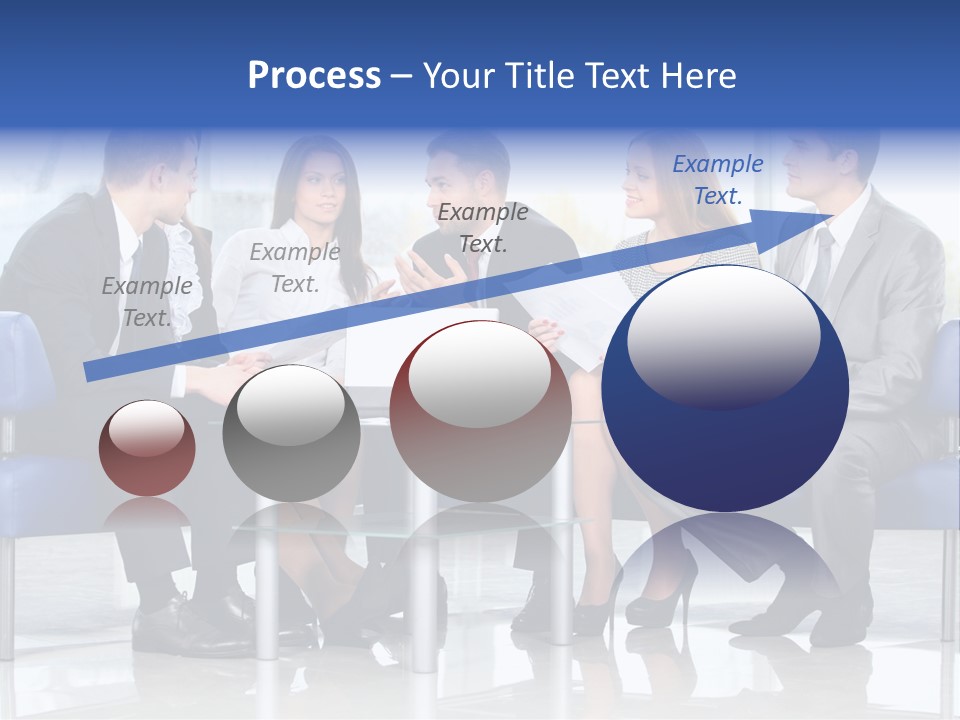 Process – Your Title Text Here

Example Text.

Example Text.

Example Text.

Example Text.